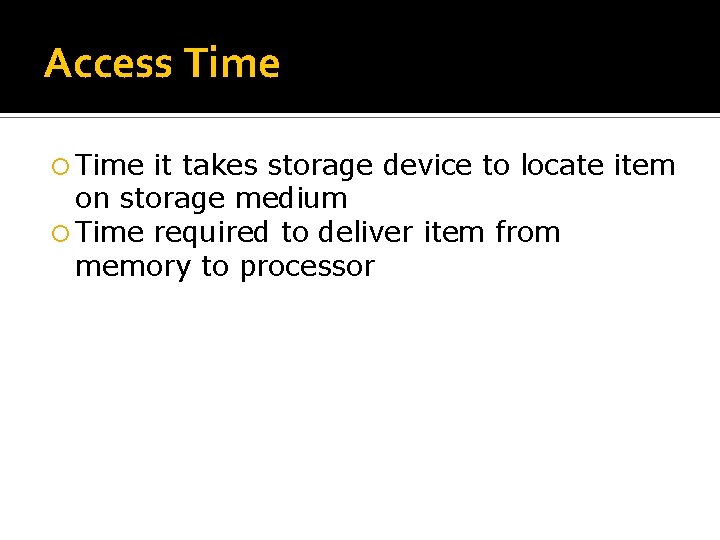 Access Time

○ Time it takes storage device to locate item on storage medium
○ Time required to deliver item from memory to processor